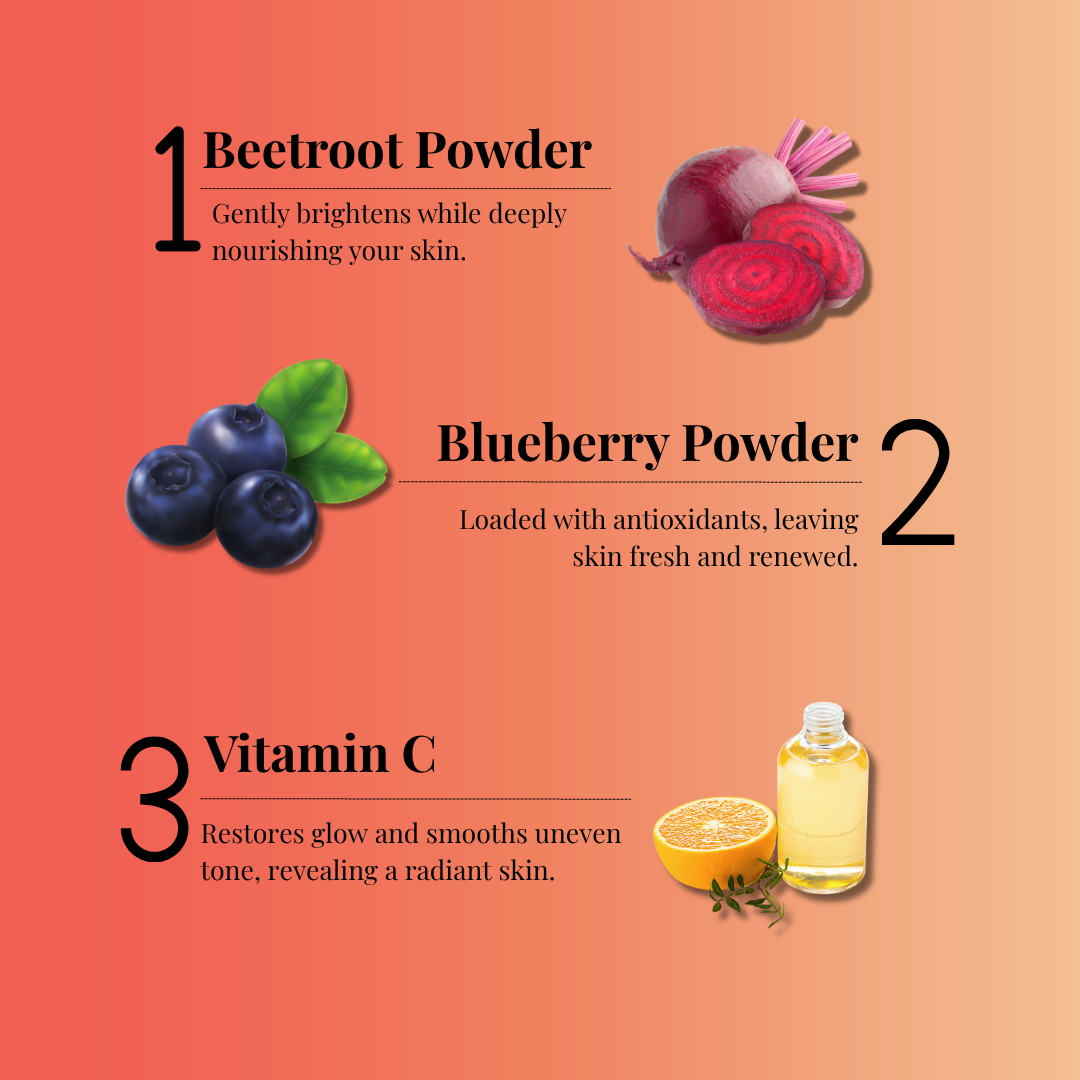 1 Beetroot Powder

Gently brightens while deeply nourishing your skin.

Blueberry Powder 2

Loaded with antioxidants, leaving skin fresh and renewed.

3 Vitamin C

Restores glow and smooths uneven tone, revealing a radiant skin.